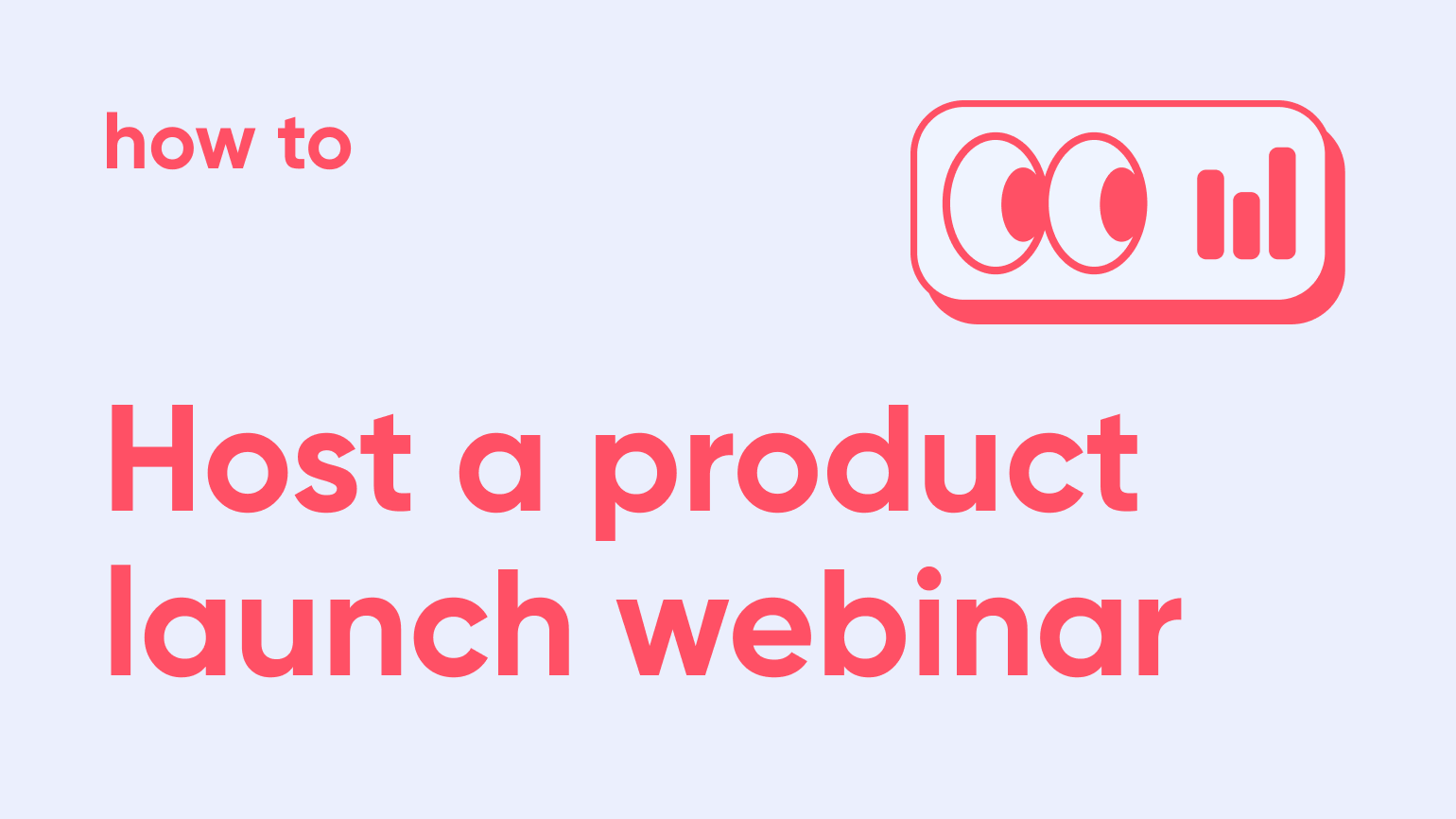 how to

Host a product launch webinar